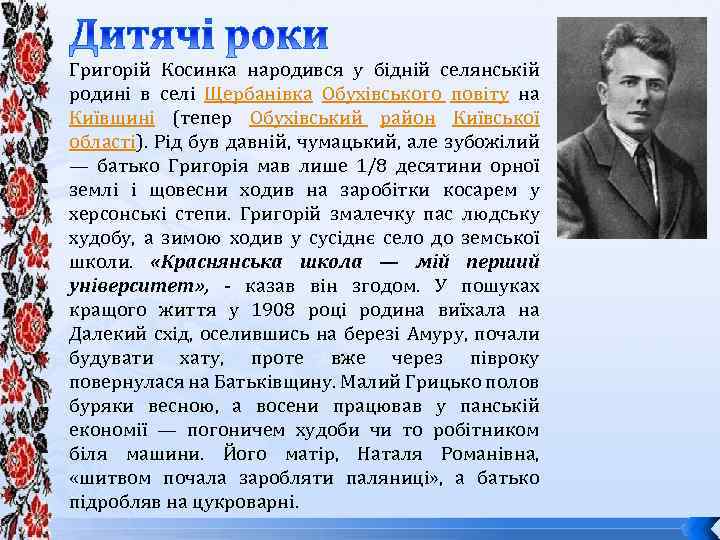 Дитячі роки

Григорій Косинка народився у бідній селянській родині в селі Щербанівка Обухівського повіту на Київщині (тепер Обухівський район Київської області). Рід був давній, чумацький, але зубожілий — батько Григорія мав лише 1/8 десятини орної землі і щовесни ходив на заробітки косарем у херсонські степи. Григорій змалечку пас людську худобу, а зимою ходив у сусіднє село до земської школи. «Краснянська школа — мій перший університет», - казав він згодом. У пошуках кращого життя у 1908 році родина виїхала на Далекий схід, оселившись на березі Амуру, почали будувати хату, проте вже через півроку повернулася на Батьківщину. Малий Грицько полов буряки весною, а восени працював у панській економії — погоничем худоби чи то робітником біля машини. Його матір, Наталя Романівна, «шитвом почала заробляти паляниці», а батько підробляв на цукроварні.